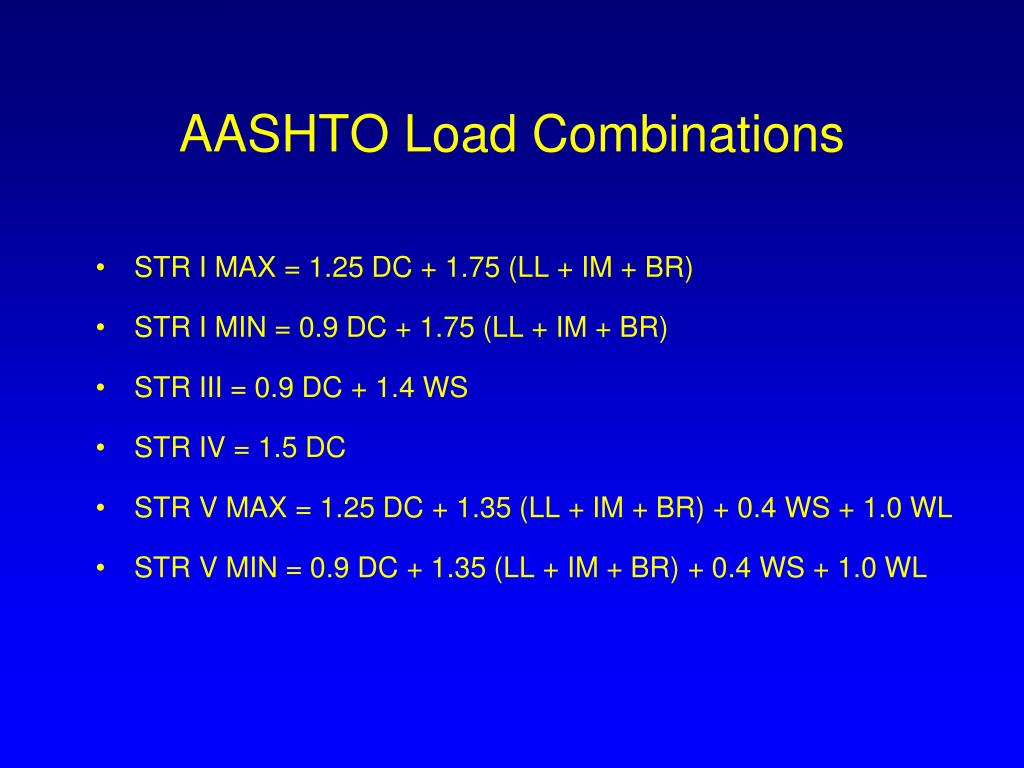 AASHTO Load Combinations

• STR I MAX = 1.25 DC + 1.75 (LL + IM + BR)

• STR I MIN = 0.9 DC + 1.75 (LL + IM + BR)

• STR III = 0.9 DC + 1.4 WS

• STR IV = 1.5 DC

• STR V MAX = 1.25 DC + 1.35 (LL + IM + BR) + 0.4 WS + 1.0 WL

• STR V MIN = 0.9 DC + 1.35 (LL + IM + BR) + 0.4 WS + 1.0 WL